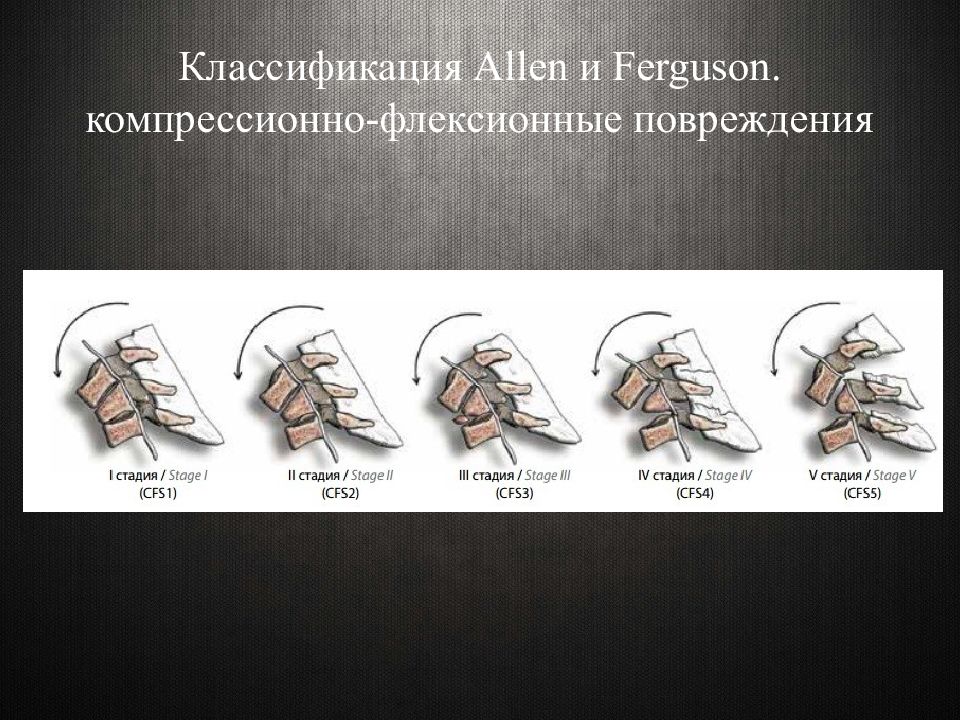 Классификация Allen и Ferguson. компрессионно-флексионные повреждения

I стадия / Stage I
(CFS1)

II стадия / Stage II
(CFS2)

III стадия / Stage III
(CFS3)

IV стадия / Stage IV
(CFS4)

V стадия / Stage V
(CFS5)